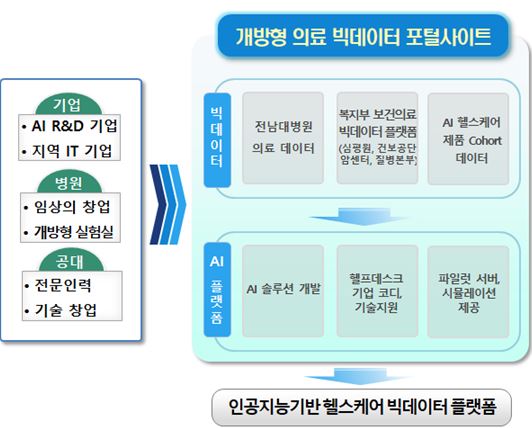 기업
• AI R&D 기업
• 지역 IT 기업

병원
• 임상의 창업
• 개방형 실험실

공대
• 전문인력
• 기술 창업

개방형 의료 빅데이터 포털사이트

빅데이터

전남대병원 의료 데이터

복지부 보건의료 빅데이터 플랫폼 (심평원, 건보공단 암센터, 질병본부)

AI 헬스케어 제품 Cohort 데이터

AI 플랫폼

AI 솔루션 개발

헬프데스크 기업 코디, 기술지원

파일럿 서버, 시뮬레이션 제공

인공지능기반 헬스케어 빅데이터 플랫폼